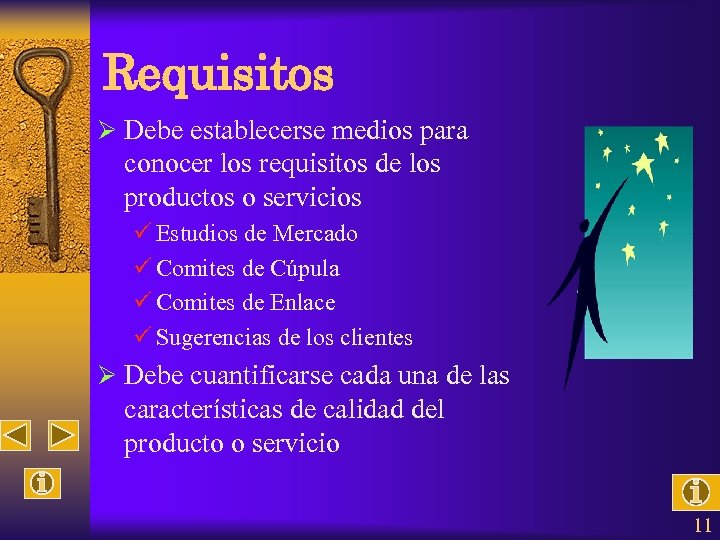 Requisitos

➢ Debe establecerse medios para conocer los requisitos de los productos o servicios
✓ Estudios de Mercado
✓ Comites de Cúpula
✓ Comites de Enlace
✓ Sugerencias de los clientes

➢ Debe cuantificarse cada una de las características de calidad del producto o servicio

11